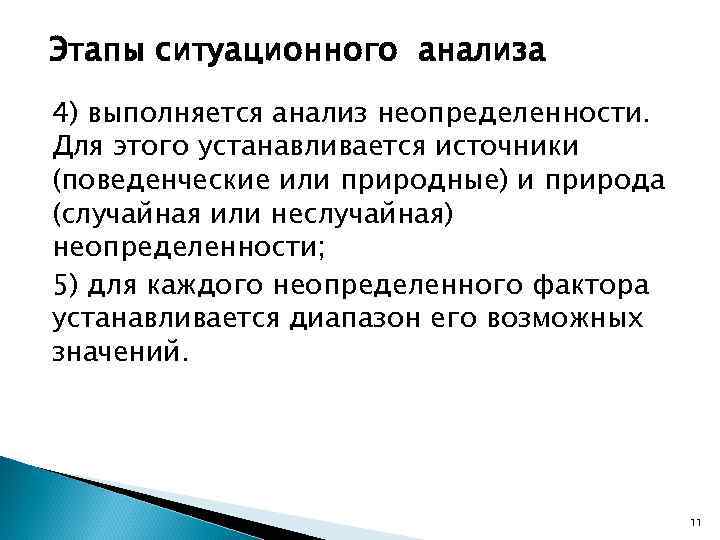 Этапы ситуационного анализа

4) выполняется анализ неопределенности. Для этого устанавливается источники (поведенческие или природные) и природа (случайная или неслучайная) неопределенности;

5) для каждого неопределенного фактора устанавливается диапазон его возможных значений.

11